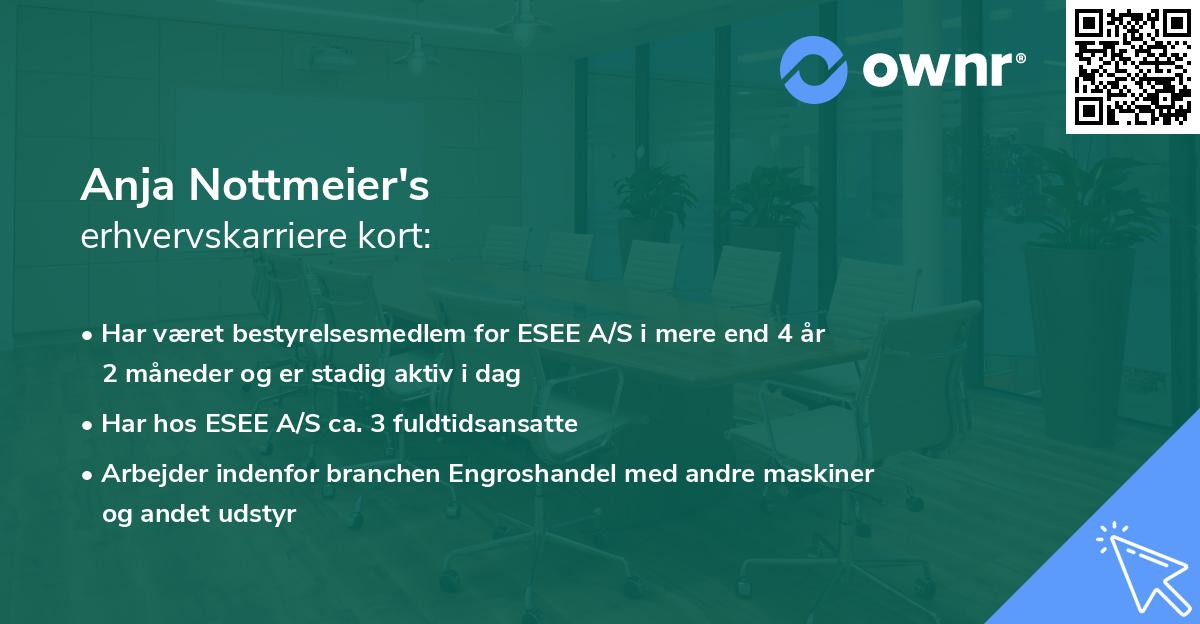 ownr®

Anja Nottmeier's
erhvervskarriere kort:

• Har været bestyrelsesmedlem for ESEE A/S i mere end 4 år 2 måneder og er stadig aktiv i dag

• Har hos ESEE A/S ca. 3 fuldtidsansatte

• Arbejder indenfor branchen Engroshandel med andre maskiner og andet udstyr